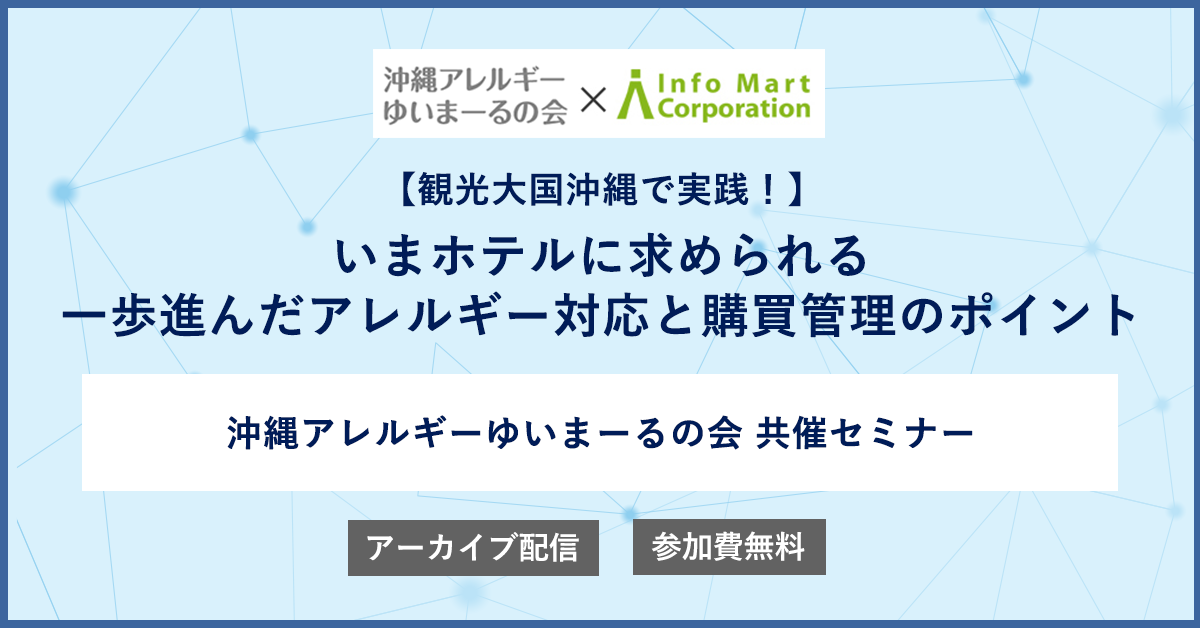 沖縄アレルギー
ゆいまーるの会 × Info Mart Corporation

【観光大国沖縄で実践！】

いまホテルに求められる
一歩進んだアレルギー対応と購買管理のポイント

沖縄アレルギーゆいまーるの会 共催セミナー

アーカイブ配信

参加費無料